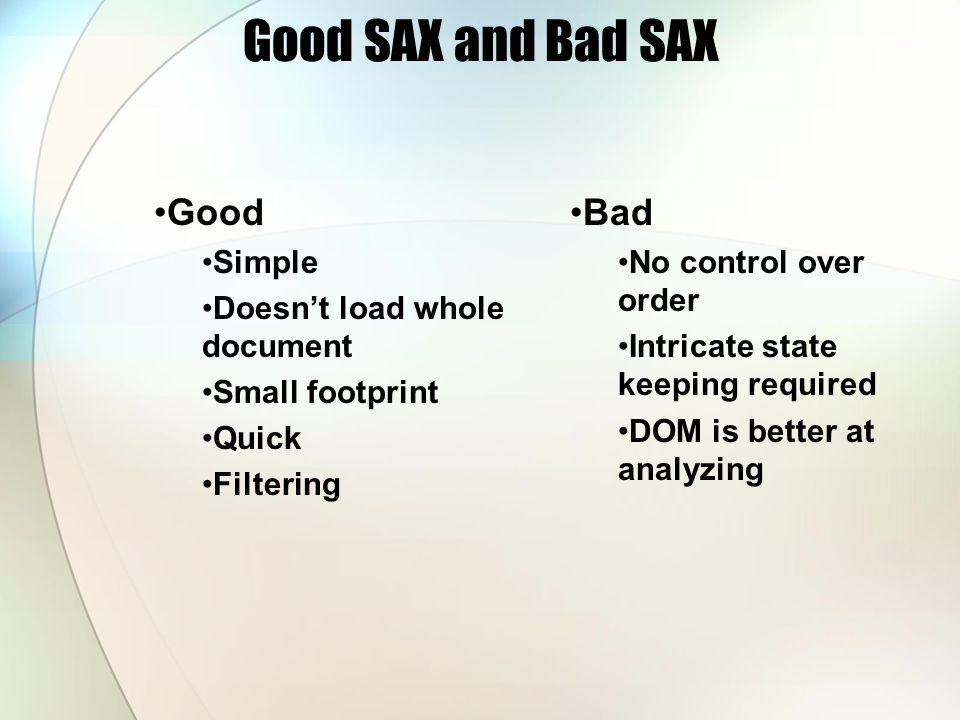 Good SAX and Bad SAX

•Good

•Simple

•Doesn’t load whole document

•Small footprint

•Quick

•Filtering

•Bad

•No control over order

•Intricate state keeping required

•DOM is better at analyzing